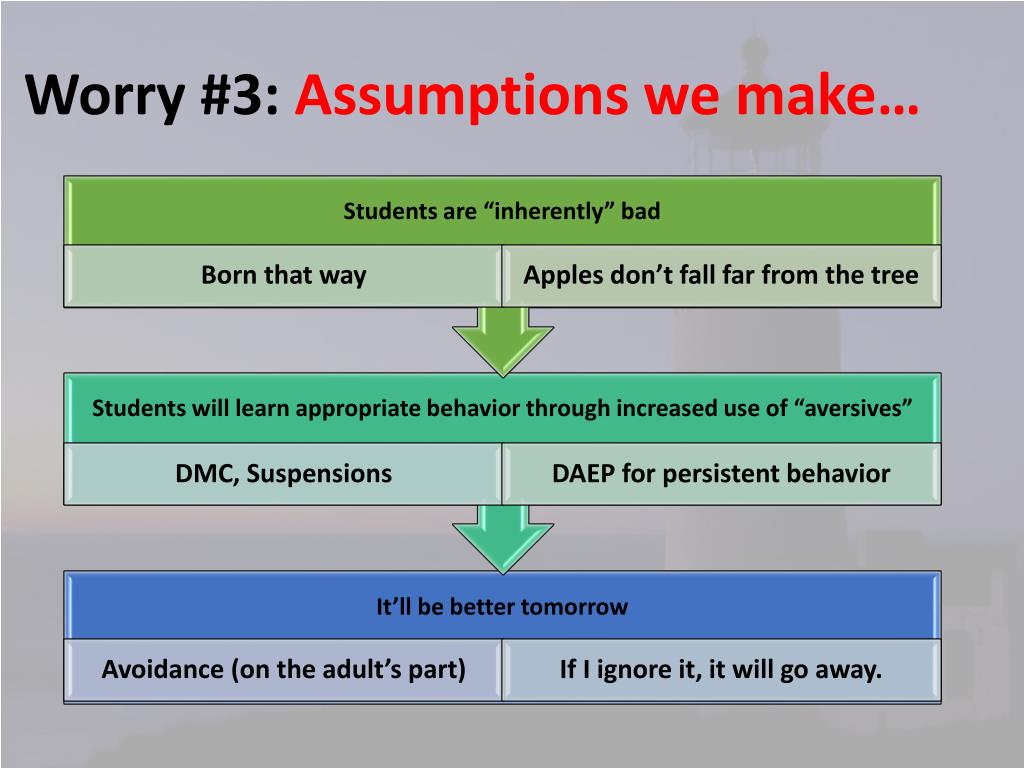 Worry #3: Assumptions we make…

Students are “inherently” bad

Born that way

Apples don’t fall far from the tree

Students will learn appropriate behavior through increased use of “aversives”

DMC, Suspensions

DAEP for persistent behavior

It’ll be better tomorrow

Avoidance (on the adult’s part)

If I ignore it, it will go away.